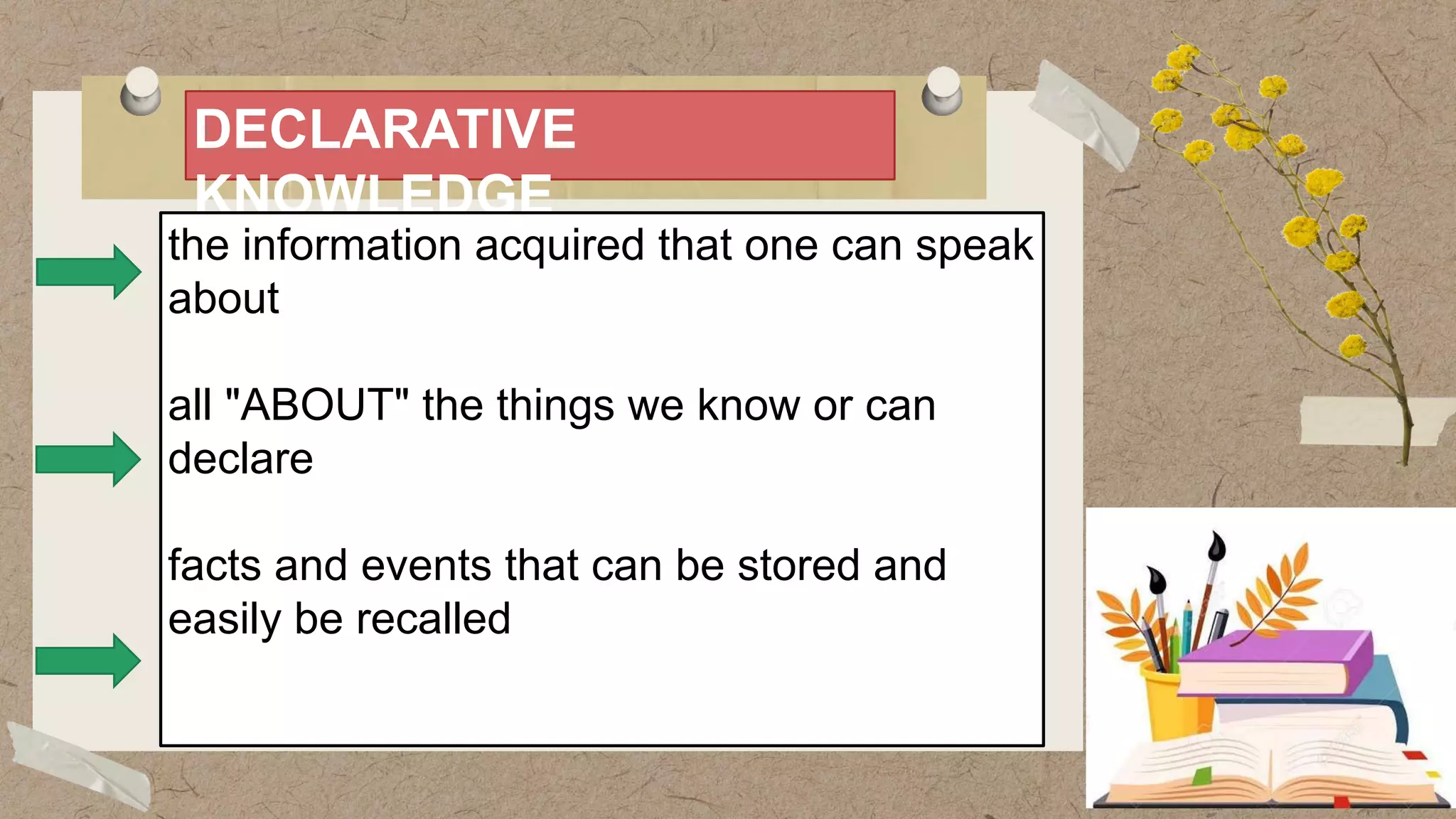 DECLARATIVE KNOWLEDGE

the information acquired that one can speak about

all "ABOUT" the things we know or can declare

facts and events that can be stored and easily be recalled